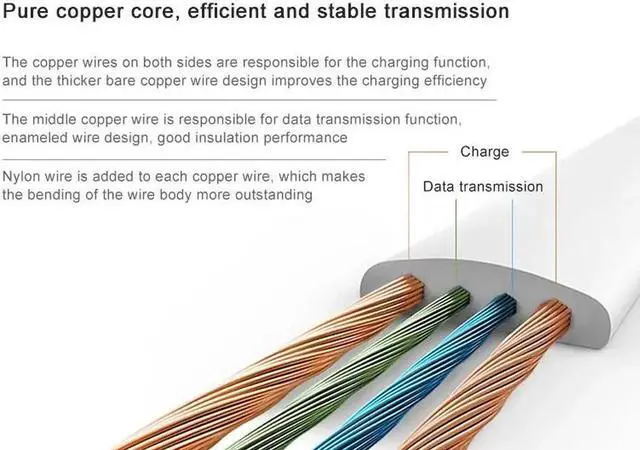 Pure copper core, efficient and stable transmission

The copper wires on both sides are responsible for the charging function, and the thicker bare copper wire design improves the charging efficiency

The middle copper wire is responsible for data transmission function, enameled wire design, good insulation performance

Nylon wire is added to each copper wire, which makes the bending of the wire body more outstanding

Charge

Data transmission